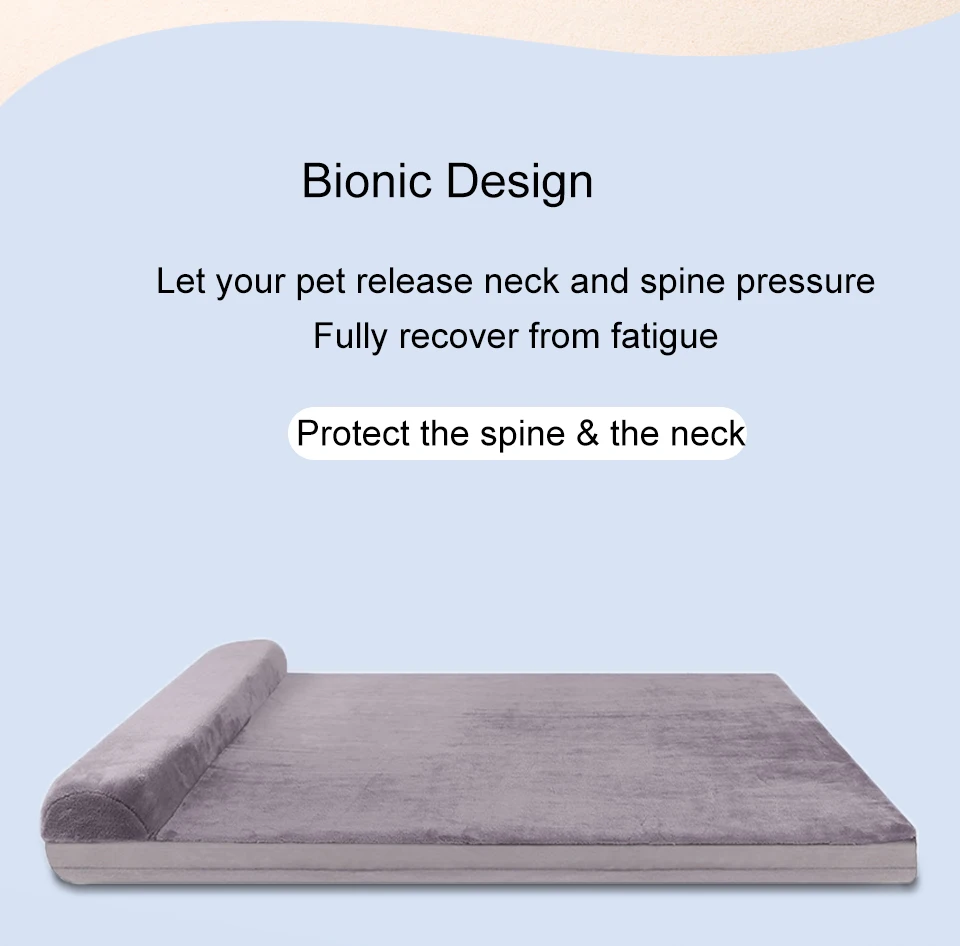 Bionic Design

Let your pet release neck and spine pressure
Fully recover from fatigue

Protect the spine & the neck